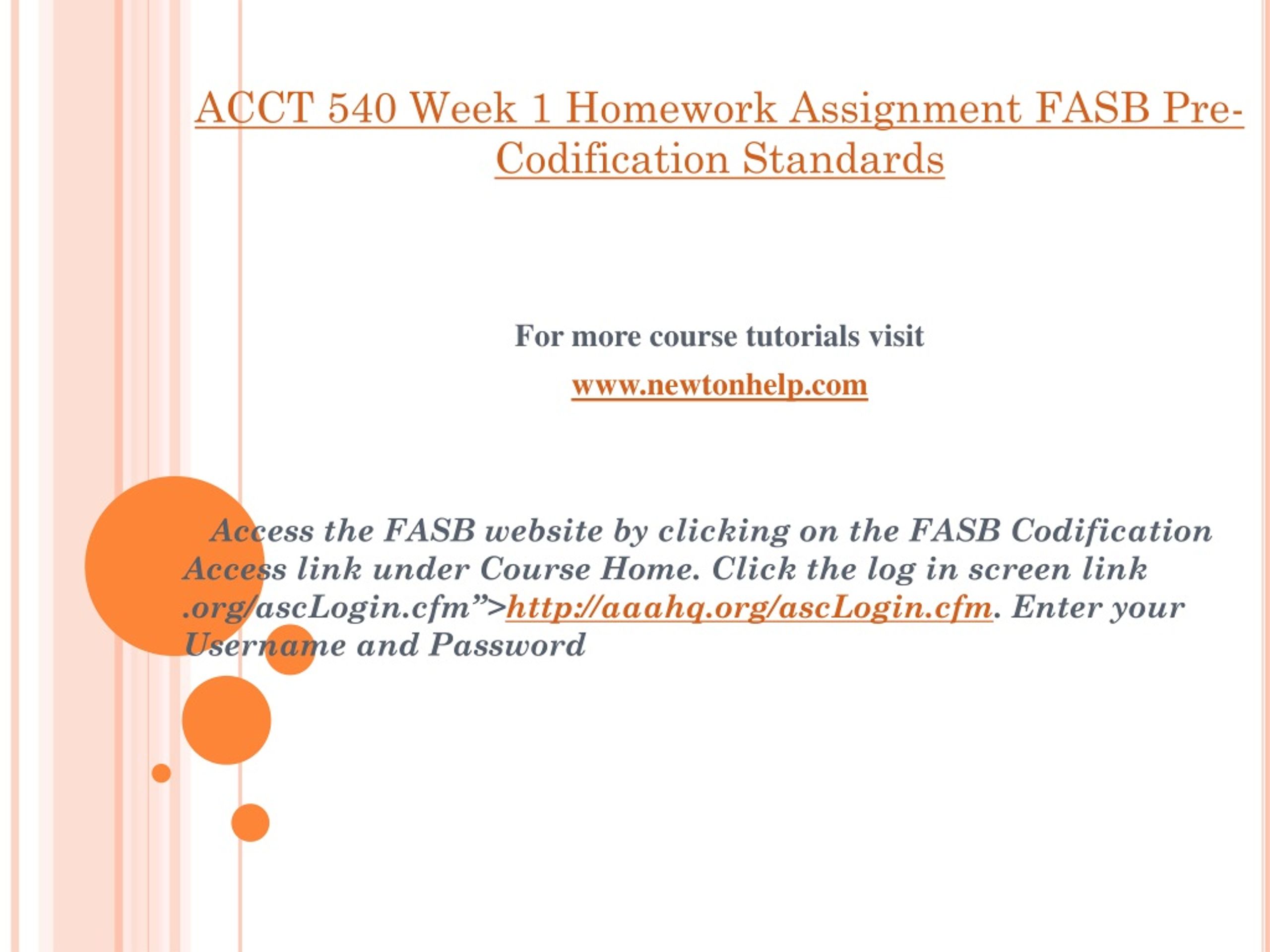 ACCT 540 Week 1 Homework Assignment FASB Pre-Codification Standards

For more course tutorials visit

www.newtonhelp.com

Access the FASB website by clicking on the FASB Codification Access link under Course Home. Click the log in screen link .org/ascLogin.cfm”>http://aaahq.org/ascLogin.cfm. Enter your Username and Password